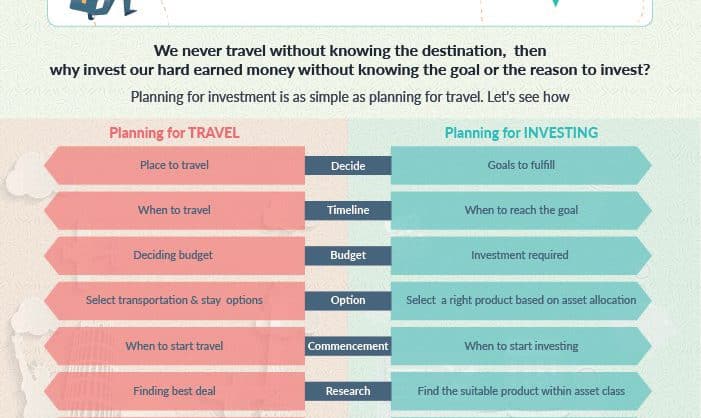 We never travel without knowing the destination, then why invest our hard earned money without knowing the goal or the reason to invest?

Planning for investment is as simple as planning for travel. Let's see how

| Planning for TRAVEL | | Planning for INVESTING |
|---|---|---|
| Place to travel | Decide | Goals to fulfill |
| When to travel | Timeline | When to reach the goal |
| Deciding budget | Budget | Investment required |
| Select transportation & stay options | Option | Select a right product based on asset allocation |
| When to start travel | Commencement | When to start investing |
| Finding best deal | Research | Find the suitable product within asset class |